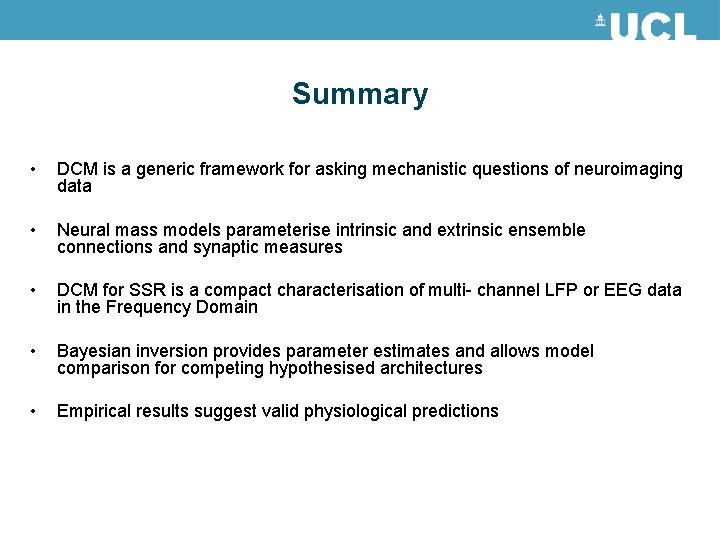 UCL

Summary

• DCM is a generic framework for asking mechanistic questions of neuroimaging data

• Neural mass models parameterise intrinsic and extrinsic ensemble connections and synaptic measures

• DCM for SSR is a compact characterisation of multi- channel LFP or EEG data in the Frequency Domain

• Bayesian inversion provides parameter estimates and allows model comparison for competing hypothesised architectures

• Empirical results suggest valid physiological predictions